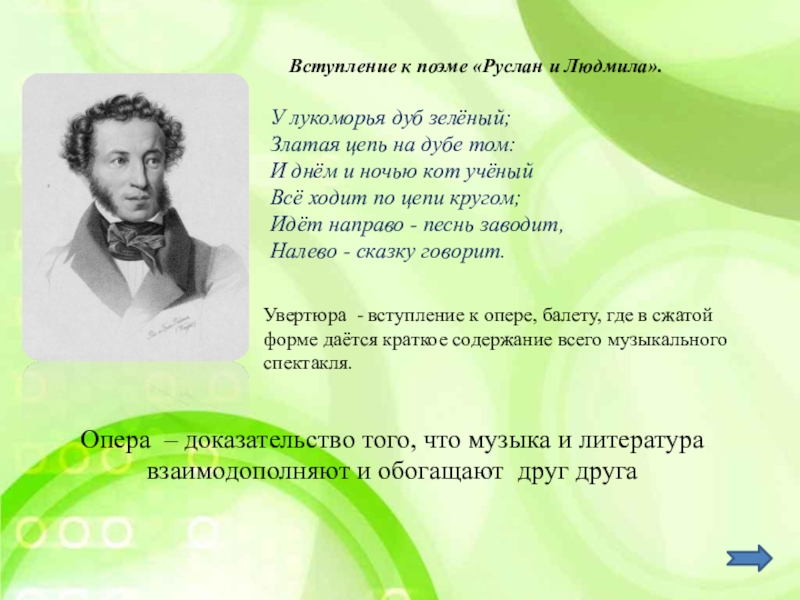 Вступление к поэме «Руслан и Людмила».

У лукоморья дуб зелёный;
Златая цепь на дубе том:
И днём и ночью кот учёный
Всё ходит по цепи кругом;
Идёт направо - песнь заводит,
Налево - сказку говорит.

Увертюра - вступление к опере, балету, где в сжатой форме даётся краткое содержание всего музыкального спектакля.

Опера – доказательство того, что музыка и литература взаимодополняют и обогащают друг друга